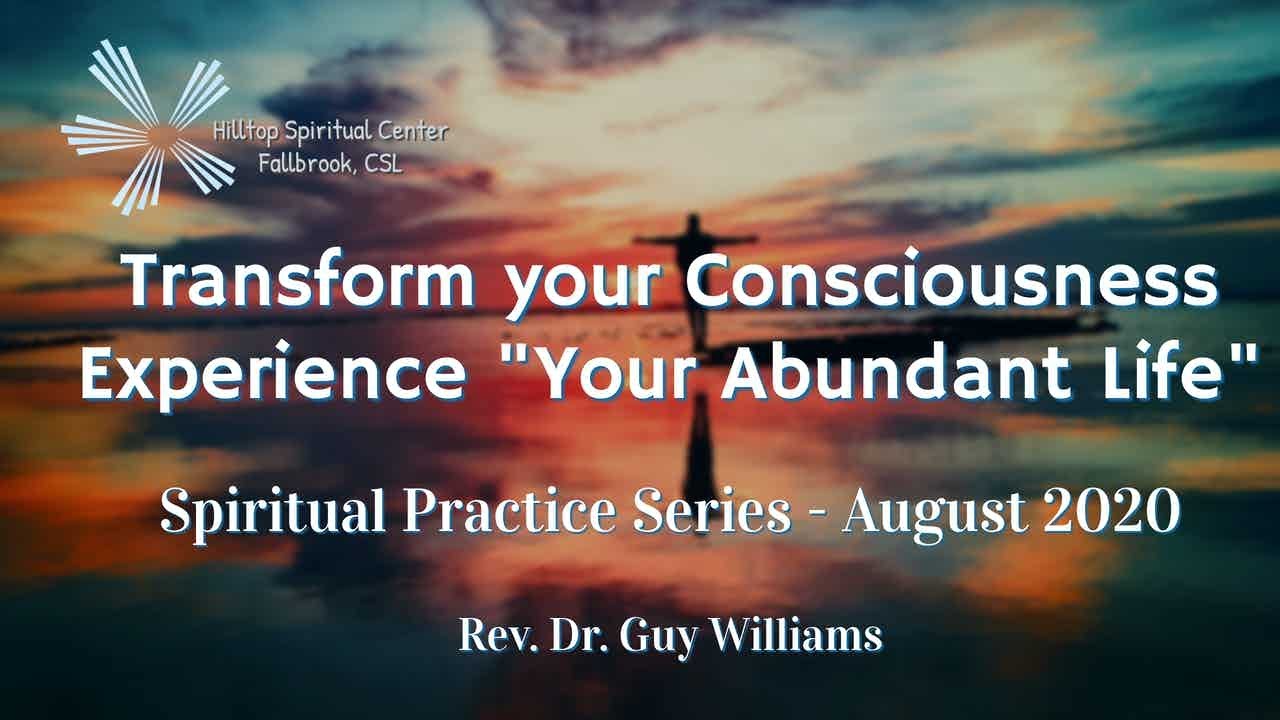 Hilltop Spiritual Center
Fallbrook, CSL

Transform your Consciousness
Experience "Your Abundant Life"

Spiritual Practice Series - August 2020

Rev. Dr. Guy Williams